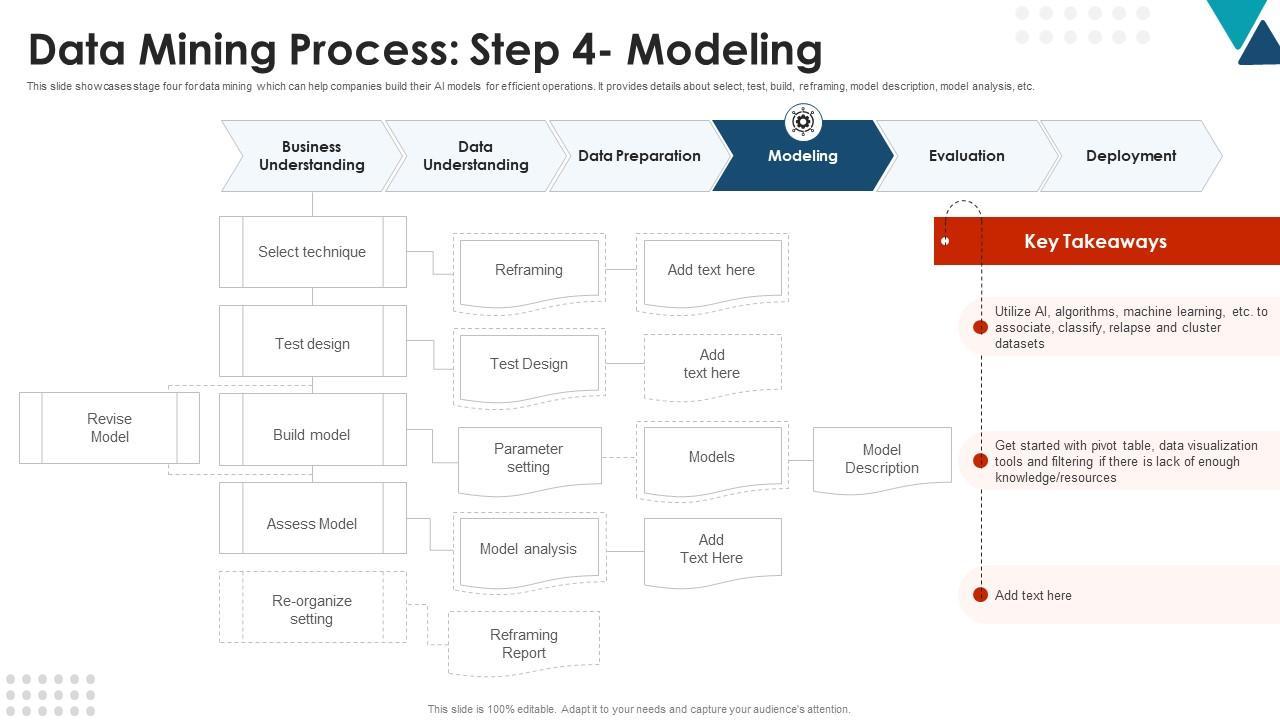 Data Mining Process: Step 4- Modeling

This slide showcases stage four for data mining which can help companies build their AI models for efficient operations. It provides details about select, test, build, reframing, model description, model analysis, etc.

Business Understanding

Data Understanding

Data Preparation

Modeling

Evaluation

Deployment

Select technique

Reframing

Add text here

Test design

Test Design

Add text here

Revise Model

Build model

Parameter setting

Models

Model Description

Assess Model

Model analysis

Add Text Here

Re-organize setting

Reframing Report

Key Takeaways

Utilize AI, algorithms, machine learning, etc. to associate, classify, relapse and cluster datasets

Get started with pivot table, data visualization tools and filtering if there is lack of enough knowledge/resources

Add text here

This slide is 100% editable. Adapt it to your needs and capture your audience's attention.